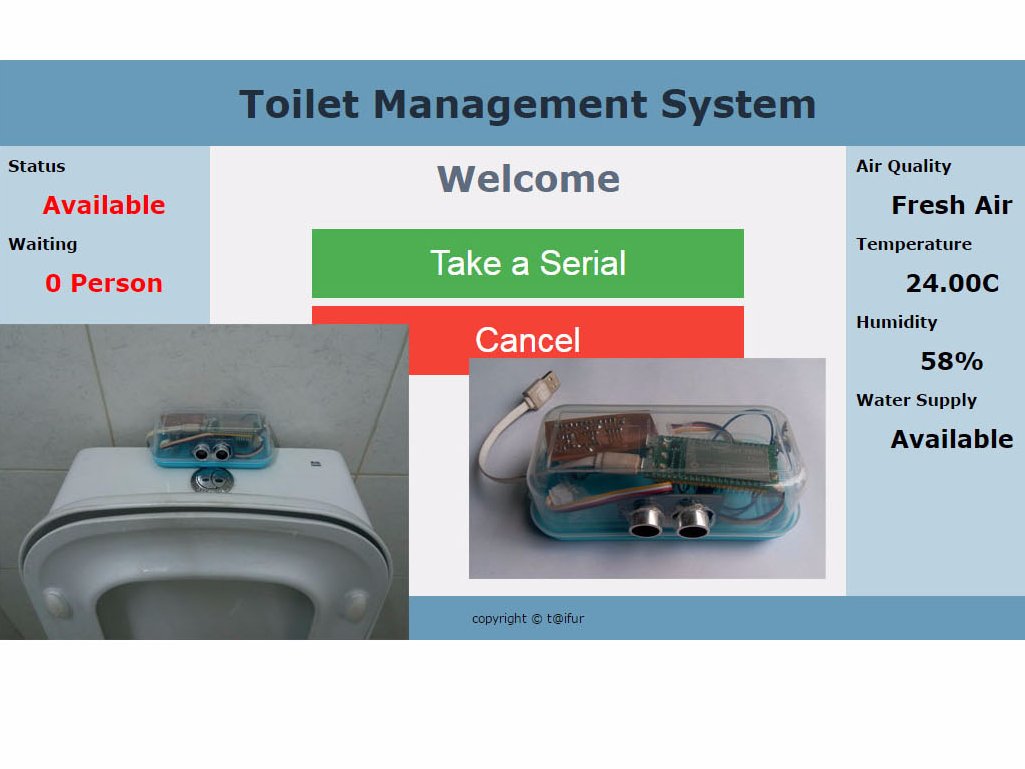 Toilet Management System

Status

Available

Waiting

0 Person

Welcome

Take a Serial

Cancel

Air Quality

Fresh Air

Temperature

24.00C

Humidity

58%

Water Supply

Available

copyright © t@ifur